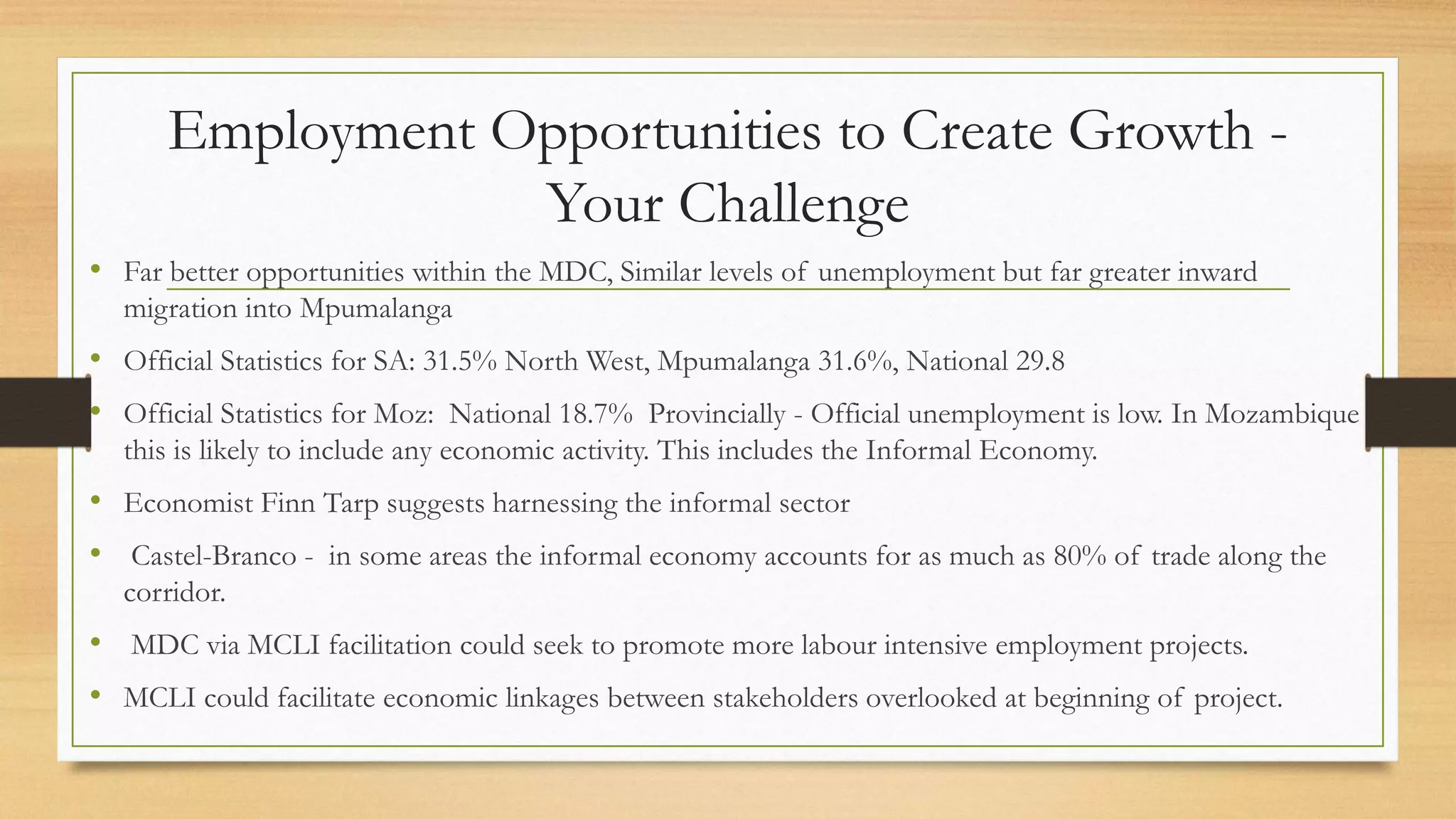 Employment Opportunities to Create Growth - Your Challenge

• Far better opportunities within the MDC, Similar levels of unemployment but far greater inward migration into Mpumalanga

• Official Statistics for SA: 31.5% North West, Mpumalanga 31.6%, National 29.8

• Official Statistics for Moz: National 18.7% Provincially - Official unemployment is low. In Mozambique this is likely to include any economic activity. This includes the Informal Economy.

• Economist Finn Tarp suggests harnessing the informal sector

• Castel-Branco - in some areas the informal economy accounts for as much as 80% of trade along the corridor.

• MDC via MCLI facilitation could seek to promote more labour intensive employment projects.

• MCLI could facilitate economic linkages between stakeholders overlooked at beginning of project.